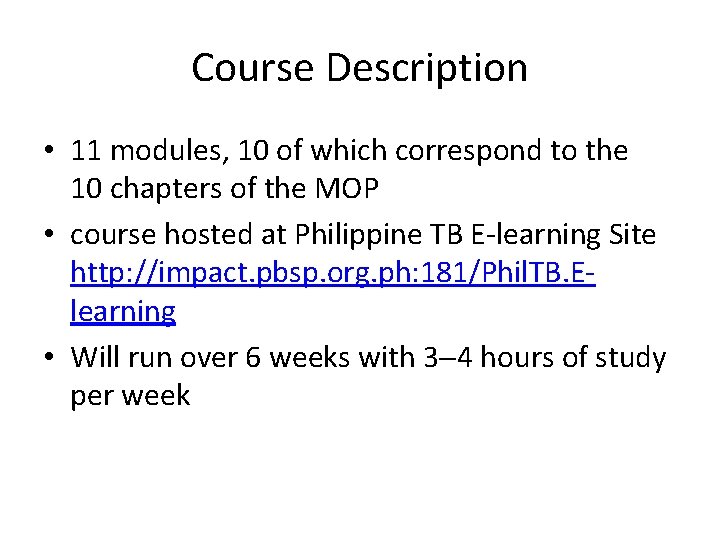 Course Description

• 11 modules, 10 of which correspond to the 10 chapters of the MOP
• course hosted at Philippine TB E-learning Site http://impact.pbsp.org.ph:181/PhilTB.E-learning
• Will run over 6 weeks with 3–4 hours of study per week